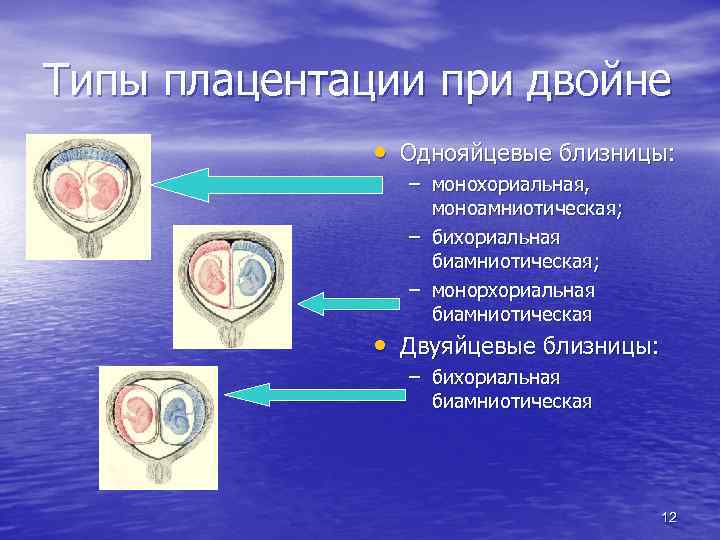 Типы плацентации при двойне

• Однояйцевые близницы:
  – монохориальная, моноамниотическая;
  – бихориальная биамниотическая;
  – монорхориальная биамниотическая
• Двуяйцевые близницы:
  – бихориальная биамниотическая

12